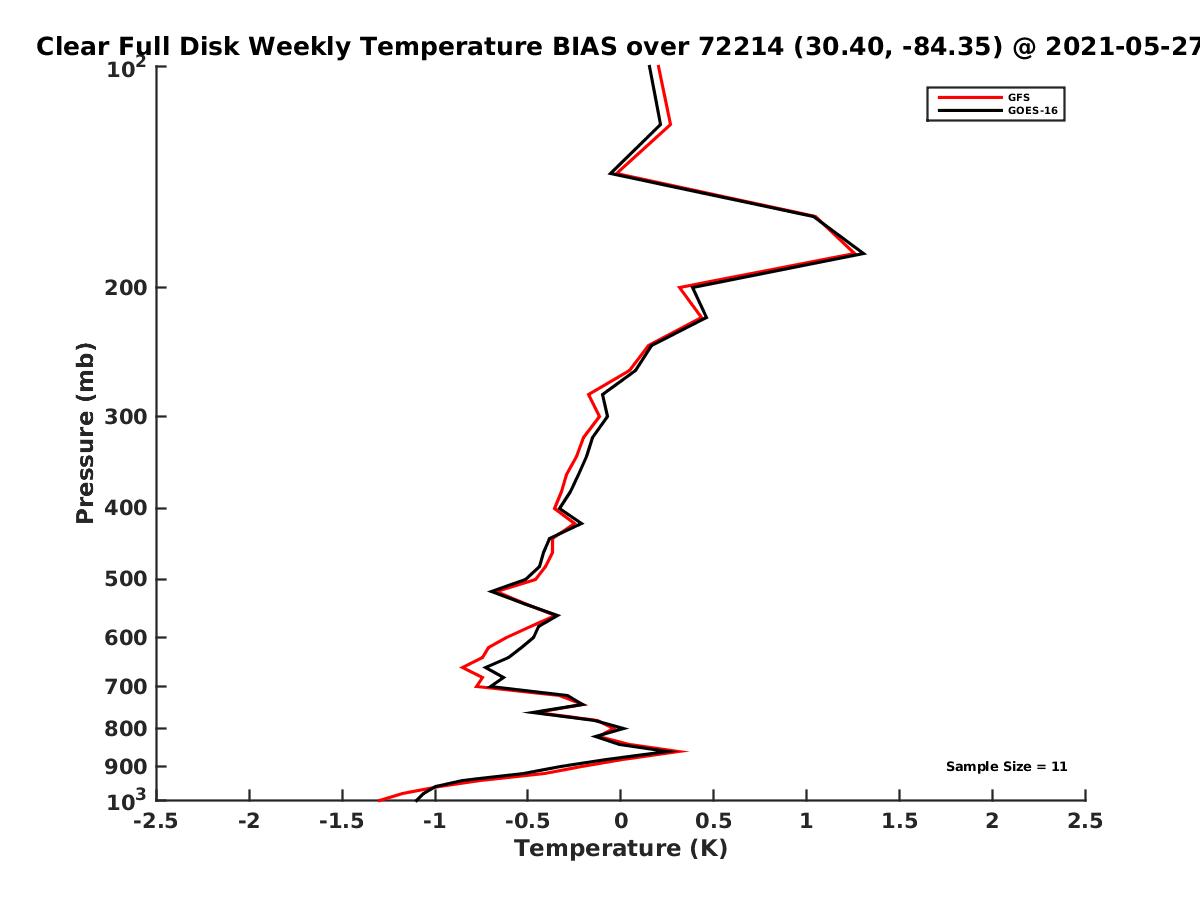 Clear Full Disk Weekly Temperature BIAS over 72214 (30.40, -84.35) @ 2021-05-27

GFS
GOES-16

Pressure (mb)

$10^2$
200
300
400
500
600
700
800
900
$10^3$

Sample Size = 11

-2.5 -2 -1.5 -1 -0.5 0 0.5 1 1.5 2 2.5

Temperature (K)